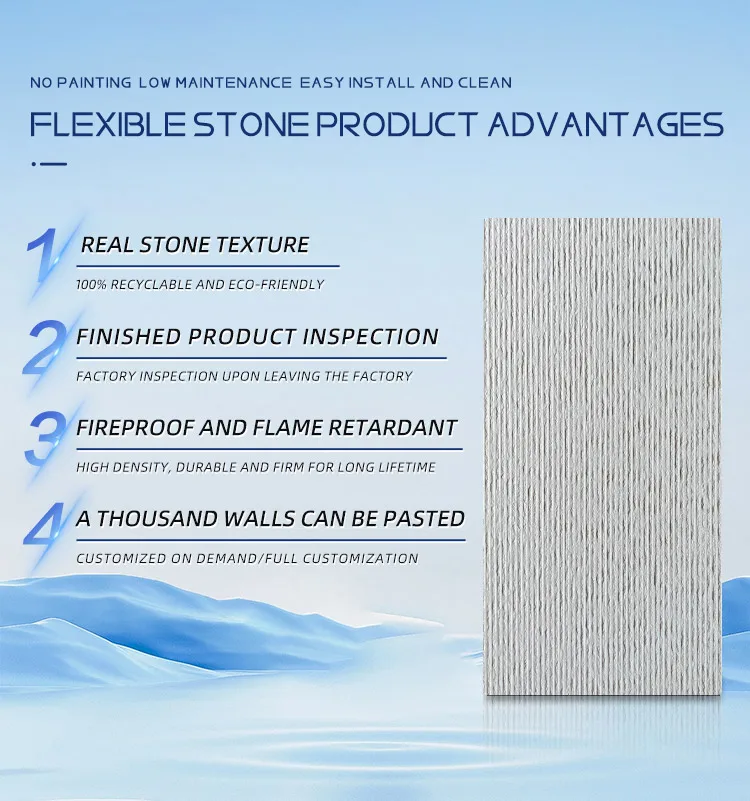 NO PAINTING LOW MAINTENANCE EASY INSTALL AND CLEAN

FLEXIBLE STONE PRODUCT ADVANTAGES

1 REAL STONE TEXTURE

100% RECYCLABLE AND ECO-FRIENDLY

2 FINISHED PRODUCT INSPECTION

FACTORY INSPECTION UPON LEAVING THE FACTORY

3 FIREPROOF AND FLAME RETARDANT

HIGH DENSITY, DURABLE AND FIRM FOR LONG LIFETIME

4 A THOUSAND WALLS CAN BE PASTED

CUSTOMIZED ON DEMAND/FULL CUSTOMIZATION